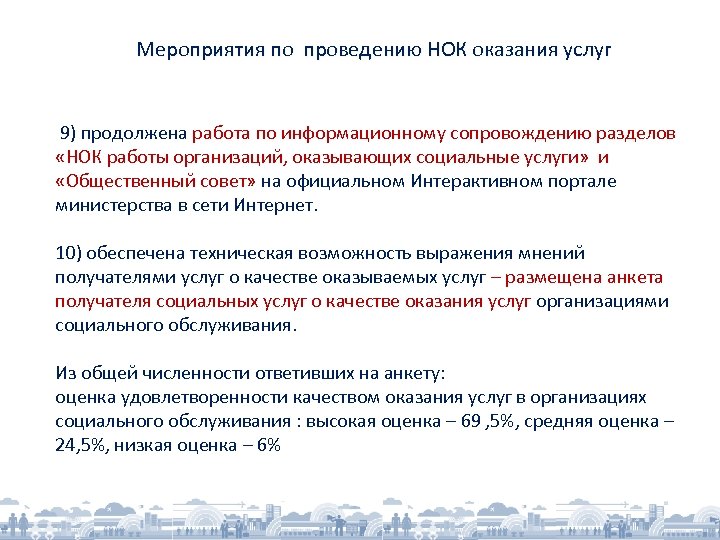 Мероприятия по проведению НОК оказания услуг

9) продолжена работа по информационному сопровождению разделов «НОК работы организаций, оказывающих социальные услуги» и «Общественный совет» на официальном Интерактивном портале министерства в сети Интернет.

10) обеспечена техническая возможность выражения мнений получателями услуг о качестве оказываемых услуг – размещена анкета получателя социальных услуг о качестве оказания услуг организациями социального обслуживания.

Из общей численности ответивших на анкету:
оценка удовлетворенности качеством оказания услуг в организациях социального обслуживания : высокая оценка – 69 ,5%, средняя оценка – 24,5%, низкая оценка – 6%